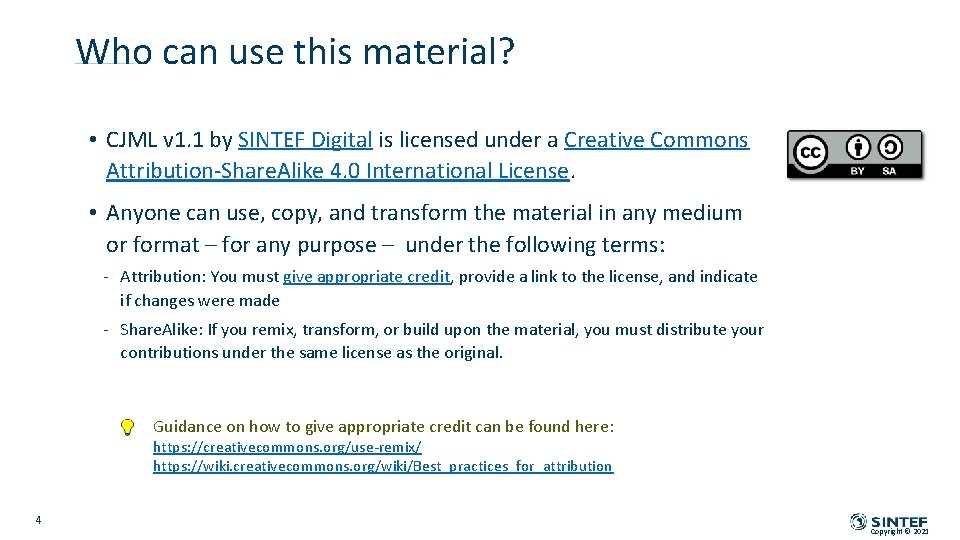 Who can use this material?

• CJML v1.1 by SINTEF Digital is licensed under a Creative Commons Attribution-ShareAlike 4.0 International License.

cc BY SA

• Anyone can use, copy, and transform the material in any medium or format – for any purpose – under the following terms:

- Attribution: You must give appropriate credit, provide a link to the license, and indicate if changes were made

- ShareAlike: If you remix, transform, or build upon the material, you must distribute your contributions under the same license as the original.

Guidance on how to give appropriate credit can be found here:
https://creativecommons.org/use-remix/
https://wiki.creativecommons.org/wiki/Best_practices_for_attribution

4

SINTEF
Copyright © 2021